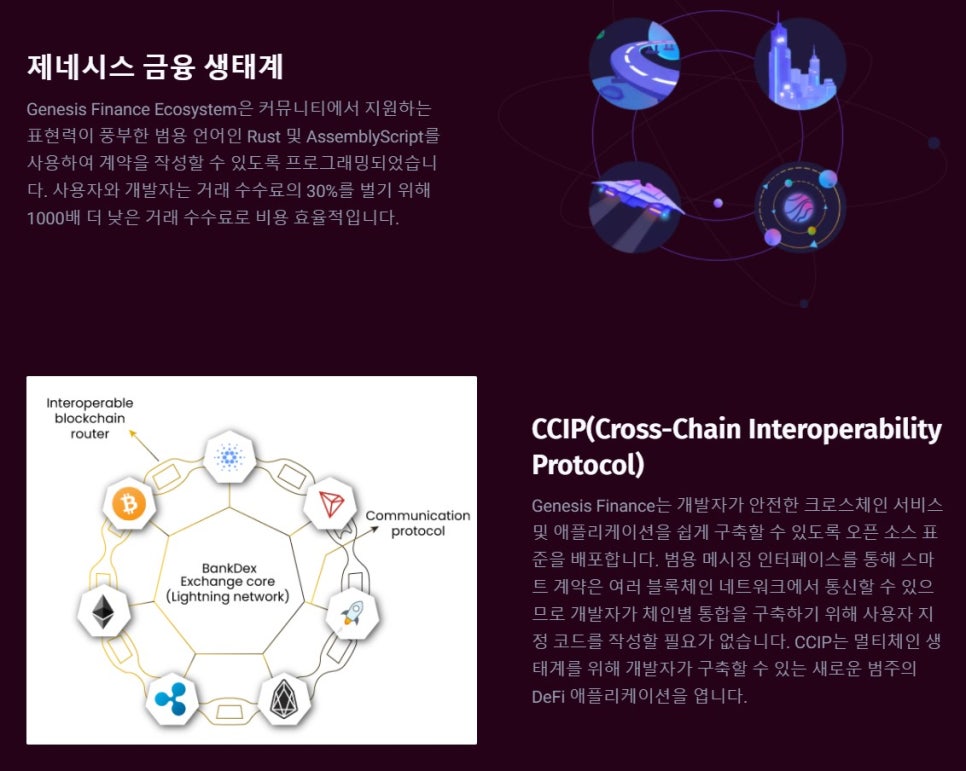 제네시스 금융 생태계

Genesis Finance Ecosystem은 커뮤니티에서 지원하는 표현력이 풍부한 범용 언어인 Rust 및 AssemblyScript를 사용하여 계약을 작성할 수 있도록 프로그래밍되었습니다. 사용자와 개발자는 거래 수수료의 30%를 벌기 위해 1000배 더 낮은 거래 수수료로 비용 효율적입니다.

Interoperable blockchain router

Communication protocol

BankDex Exchange core (Lightning network)

CCIP(Cross-Chain Interoperability Protocol)

Genesis Finance는 개발자가 안전한 크로스체인 서비스 및 애플리케이션을 쉽게 구축할 수 있도록 오픈 소스 표준을 배포합니다. 범용 메시징 인터페이스를 통해 스마트 계약은 여러 블록체인 네트워크에서 통신할 수 있으므로 개발자가 체인별 통합을 구축하기 위해 사용자 지정 코드를 작성할 필요가 없습니다. CCIP는 멀티체인 생태계를 위해 개발자가 구축할 수 있는 새로운 범주의 DeFi 애플리케이션을 엽니다.